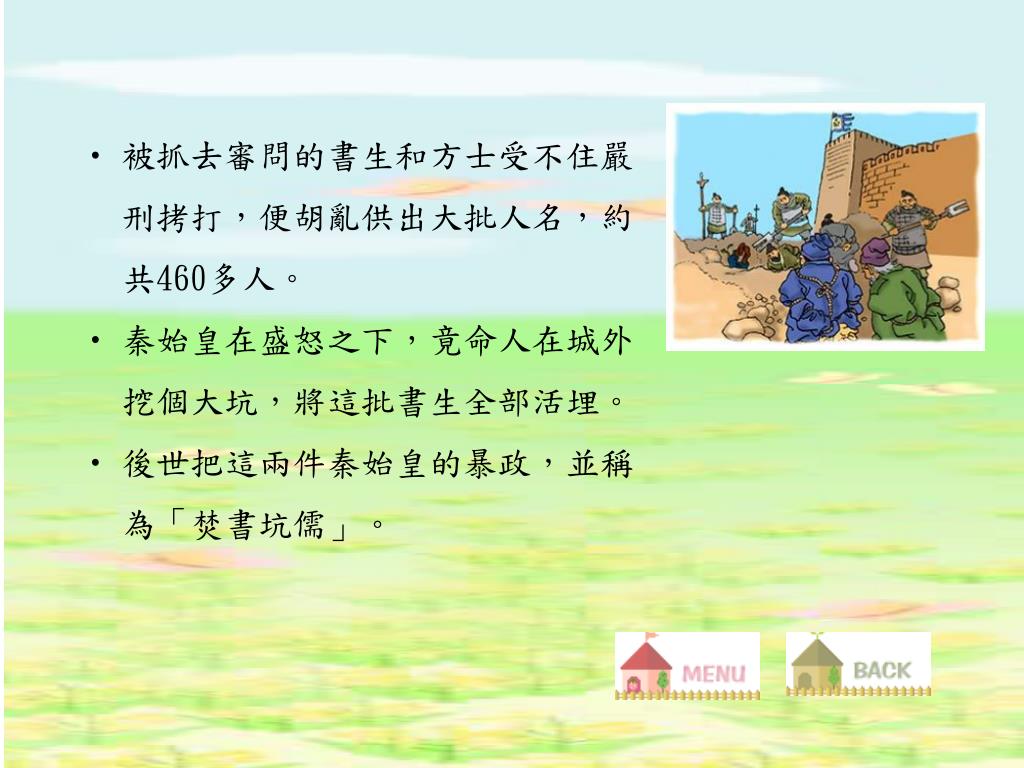 • 被抓去審問的書生和方士受不住嚴刑拷打，便胡亂供出大批人名，約共460多人。

• 秦始皇在盛怒之下，竟命人在城外挖個大坑，將這批書生全部活埋。

• 後世把這兩件秦始皇的暴政，並稱為「焚書坑儒」。

MENU

BACK